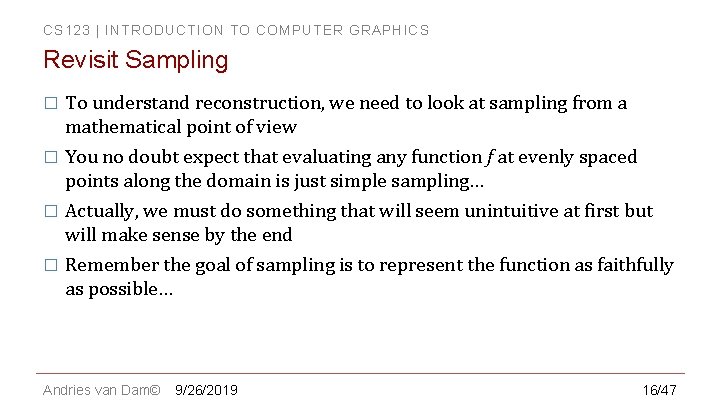 CS123 | INTRODUCTION TO COMPUTER GRAPHICS

Revisit Sampling

□ To understand reconstruction, we need to look at sampling from a mathematical point of view

□ You no doubt expect that evaluating any function $f$ at evenly spaced points along the domain is just simple sampling…

□ Actually, we must do something that will seem unintuitive at first but will make sense by the end

□ Remember the goal of sampling is to represent the function as faithfully as possible…

Andries van Dam© 9/26/2019 16/47